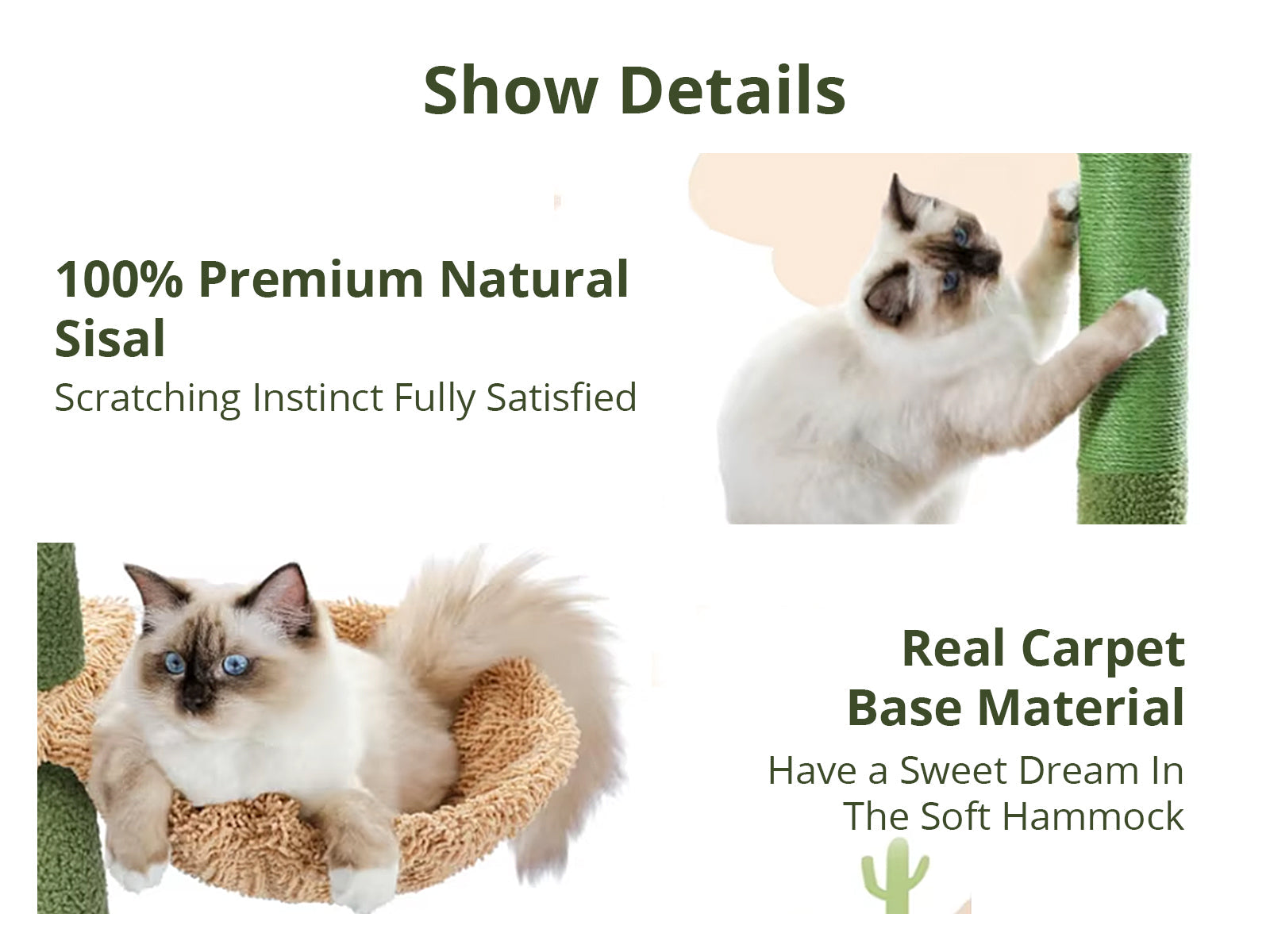 Show Details

100% Premium Natural Sisal
Scratching Instinct Fully Satisfied

Real Carpet Base Material
Have a Sweet Dream In The Soft Hammock